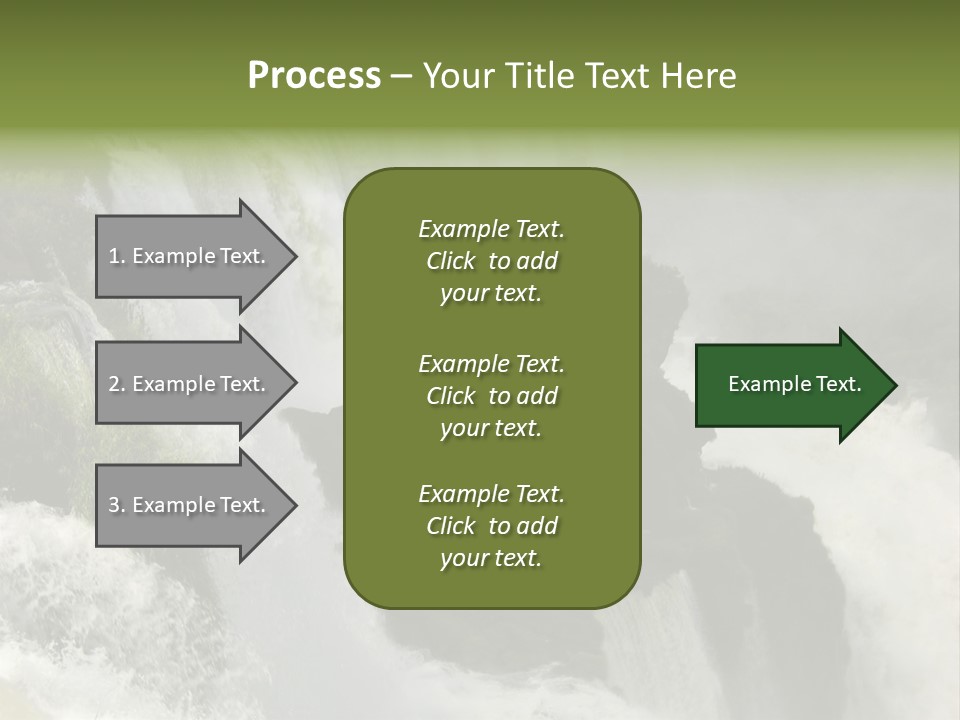 Process – Your Title Text Here

1. Example Text.

2. Example Text.

3. Example Text.

Example Text. Click to add your text.

Example Text. Click to add your text.

Example Text. Click to add your text.

Example Text.